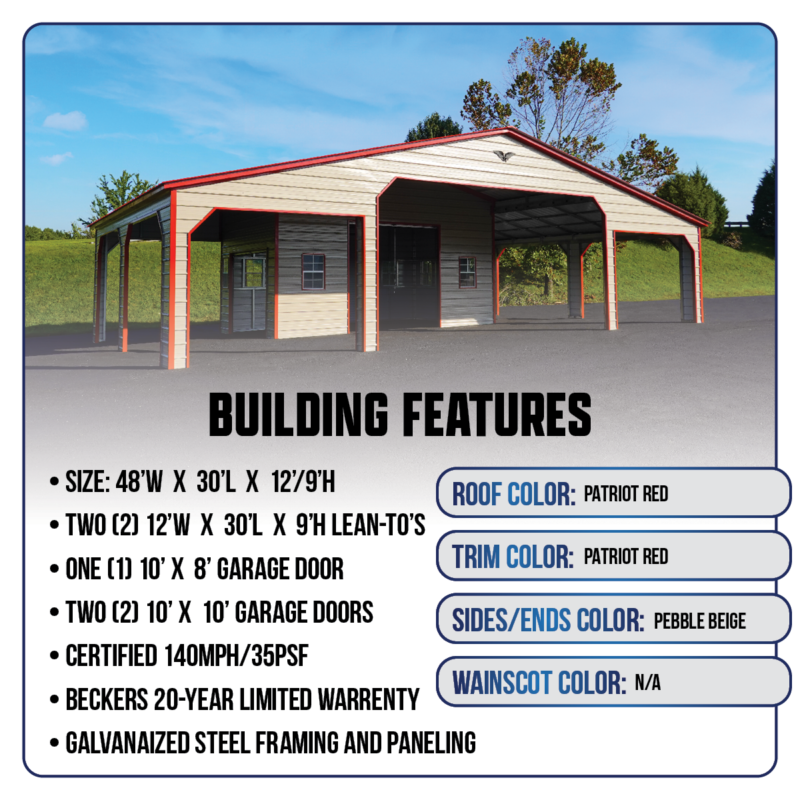 BUILDING FEATURES

• SIZE: 48'W X 30'L X 12'/9'H
• TWO (2) 12'W X 30'L X 9'H LEAN-TO'S
• ONE (1) 10' X 8' GARAGE DOOR
• TWO (2) 10' X 10' GARAGE DOORS
• CERTIFIED 140MPH/35PSF
• BECKERS 20-YEAR LIMITED WARRENTY
• GALVANAIZED STEEL FRAMING AND PANELING

ROOF COLOR: PATRIOT RED

TRIM COLOR: PATRIOT RED

SIDES/ENDS COLOR: PEBBLE BEIGE

WAINSCOT COLOR: N/A